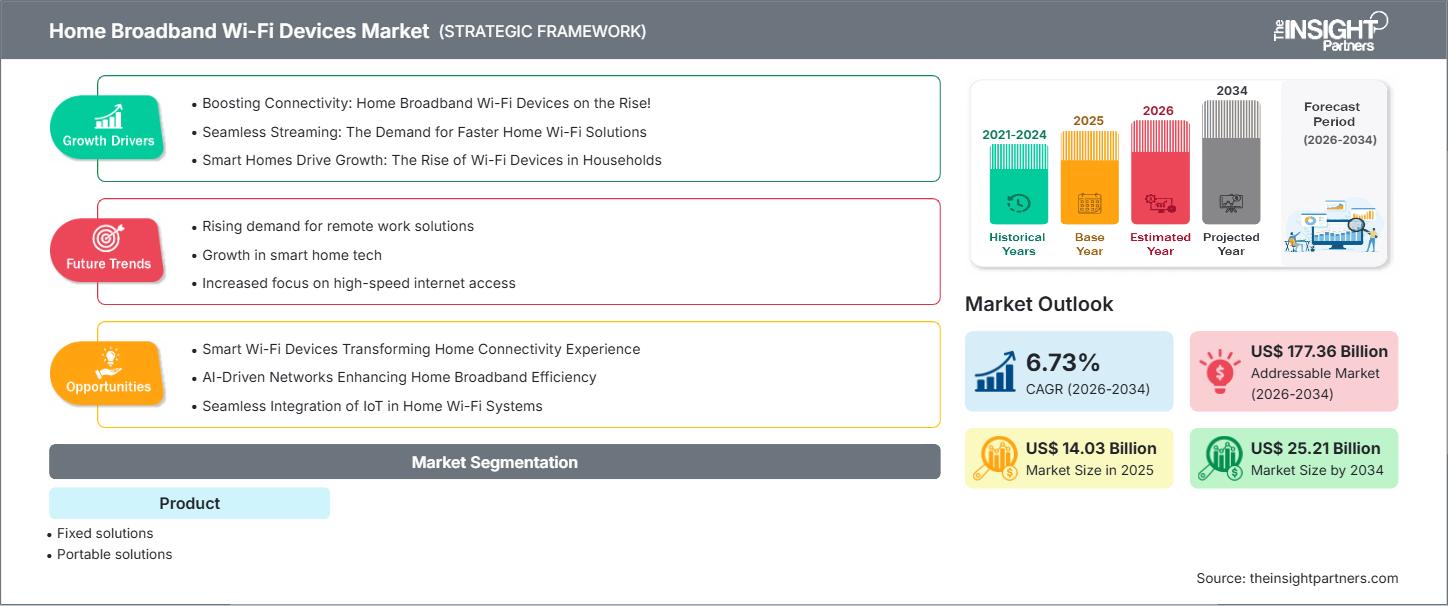 Home Broadband Wi-Fi Devices Market (STRATEGIC FRAMEWORK)

The INSIGHT Partners

Growth Drivers

• Boosting Connectivity: Home Broadband Wi-Fi Devices on the Rise!
• Seamless Streaming: The Demand for Faster Home Wi-Fi Solutions
• Smart Homes Drive Growth: The Rise of Wi-Fi Devices in Households

Future Trends

• Rising demand for remote work solutions
• Growth in smart home tech
• Increased focus on high-speed internet access

Opportunities

• Smart Wi-Fi Devices Transforming Home Connectivity Experience
• AI-Driven Networks Enhancing Home Broadband Efficiency
• Seamless Integration of IoT in Home Wi-Fi Systems

Market Segmentation

Product

• Fixed solutions
• Portable solutions

2021-2024 Historical Years
2025 Base Year
2026 Estimated Year
2034 Projected Year

Forecast Period (2026-2034)

Market Outlook

6.73% CAGR (2026-2034)

US$ 177.36 Billion Addressable Market (2026-2034)

US$ 14.03 Billion Market Size in 2025

US$ 25.21 Billion Market Size by 2034

Source: theinsightpartners.com